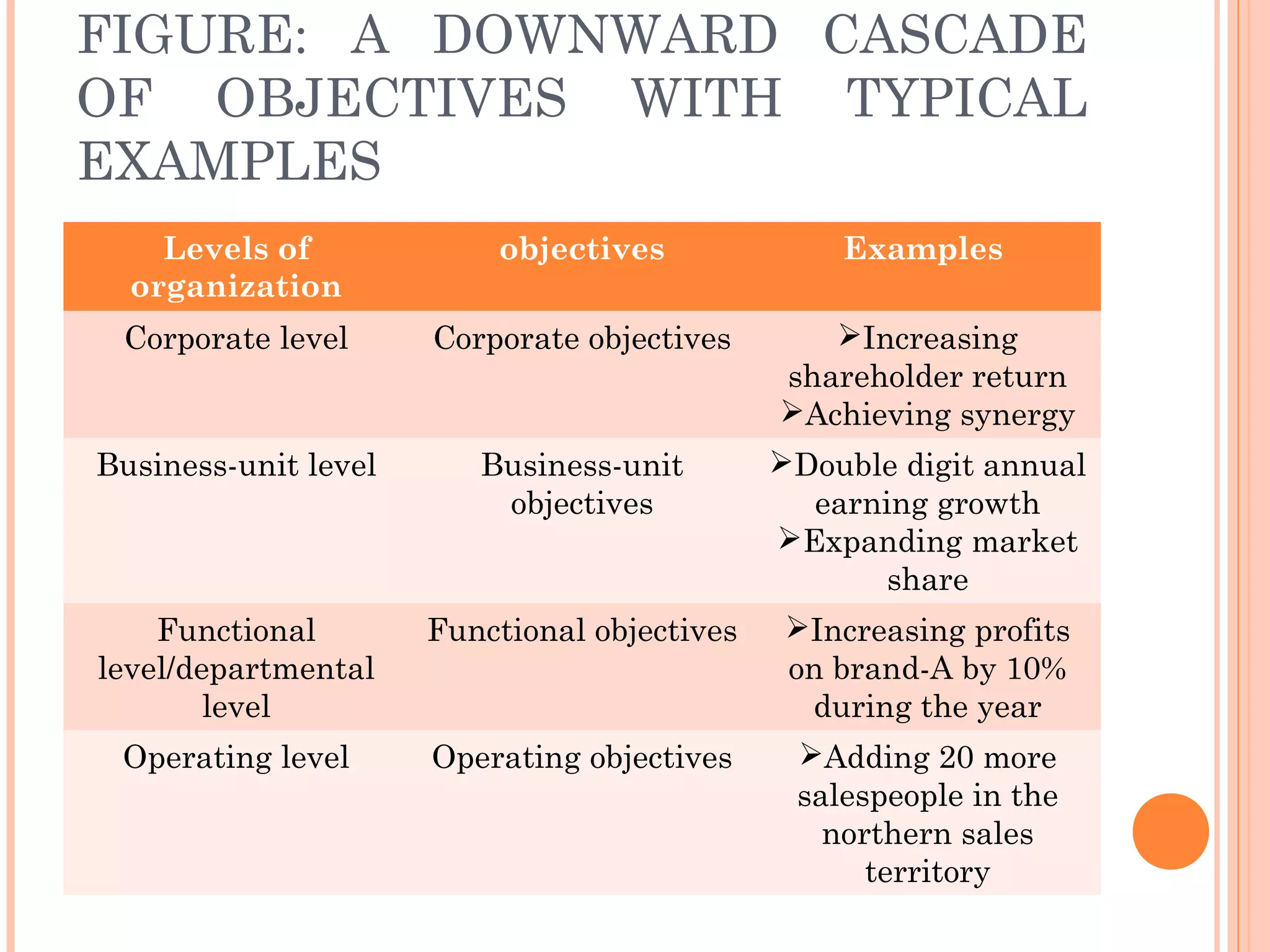 FIGURE: A DOWNWARD CASCADE OF OBJECTIVES WITH TYPICAL EXAMPLES

| Levels of organization | objectives | Examples |
|---|---|---|
| Corporate level | Corporate objectives | ➢Increasing shareholder return ➢Achieving synergy |
| Business-unit level | Business-unit objectives | ➢Double digit annual earning growth ➢Expanding market share |
| Functional level/departmental level | Functional objectives | ➢Increasing profits on brand-A by 10% during the year |
| Operating level | Operating objectives | ➢Adding 20 more salespeople in the northern sales territory |